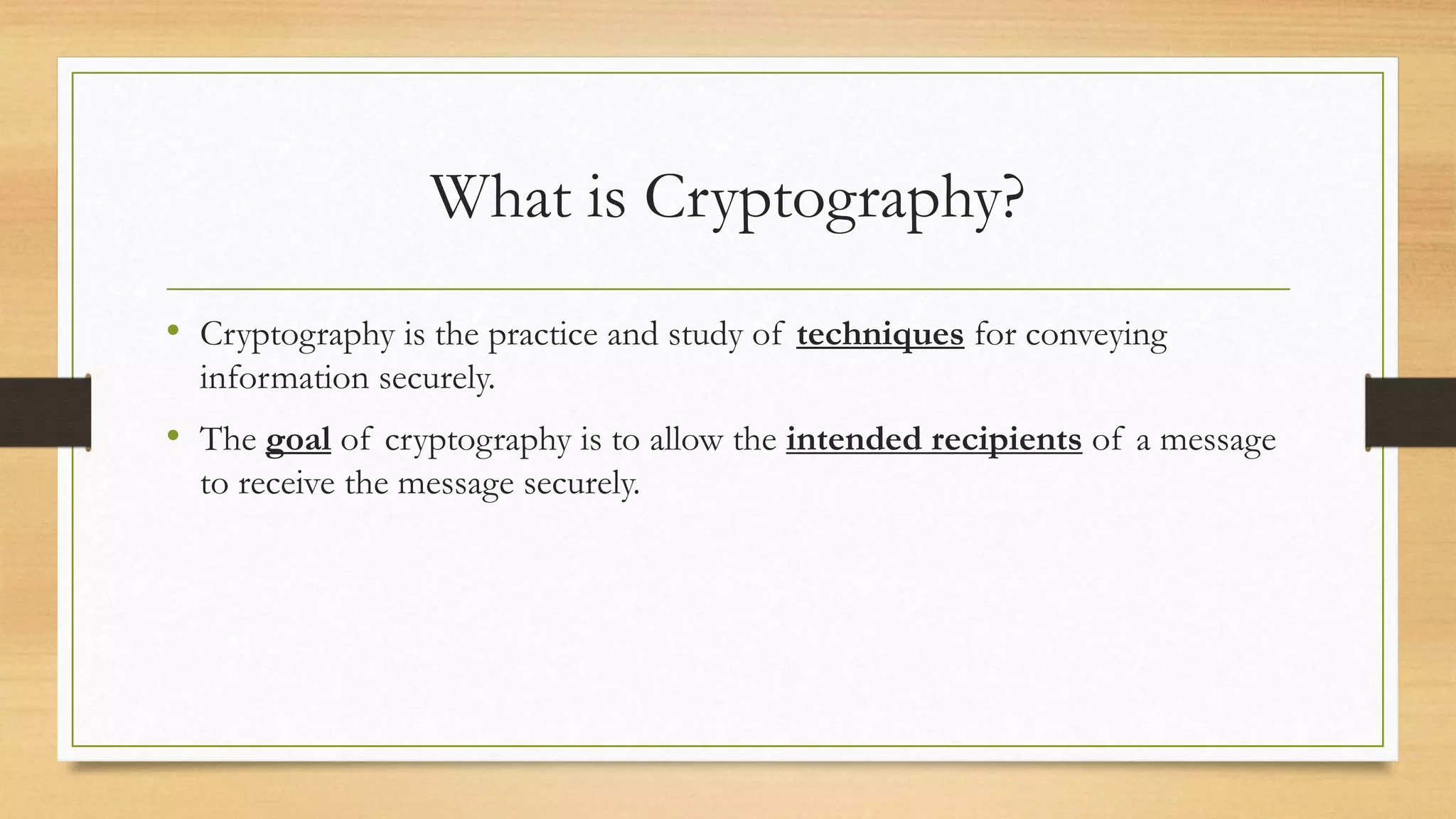 What is Cryptography?

• Cryptography is the practice and study of techniques for conveying information securely.

• The goal of cryptography is to allow the intended recipients of a message to receive the message securely.